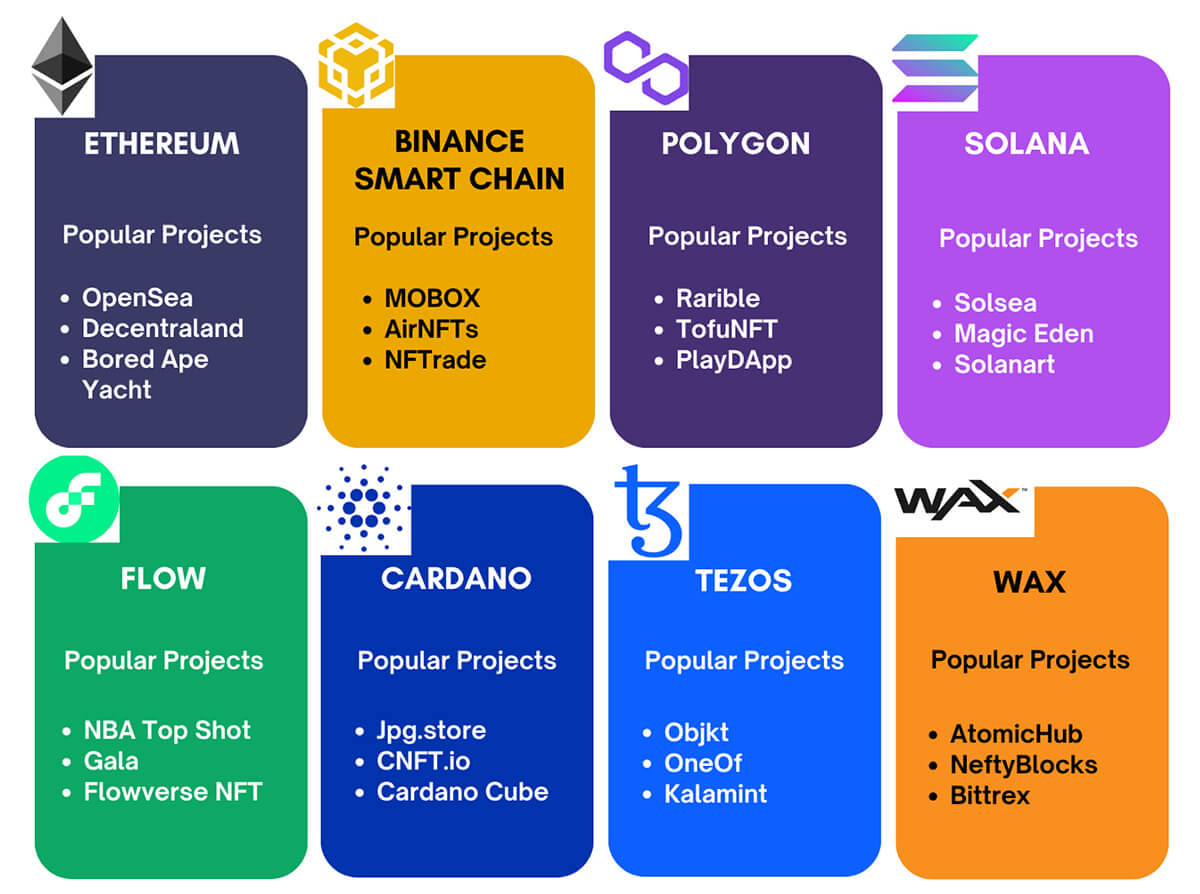 ETHEREUM

Popular Projects

- OpenSea
- Decentraland
- Bored Ape Yacht

BINANCE SMART CHAIN

Popular Projects

- MOBOX
- AirNFTs
- NFTrade

POLYGON

Popular Projects

- Rarible
- TofuNFT
- PlayDApp

SOLANA

Popular Projects

- Solsea
- Magic Eden
- Solanart

FLOW

Popular Projects

- NBA Top Shot
- Gala
- Flowverse NFT

CARDANO

Popular Projects

- Jpg.store
- CNFT.io
- Cardano Cube

TEZOS

Popular Projects

- Objkt
- OneOf
- Kalamint

WAX

WAX

Popular Projects

- AtomicHub
- NeftyBlocks
- Bittrex